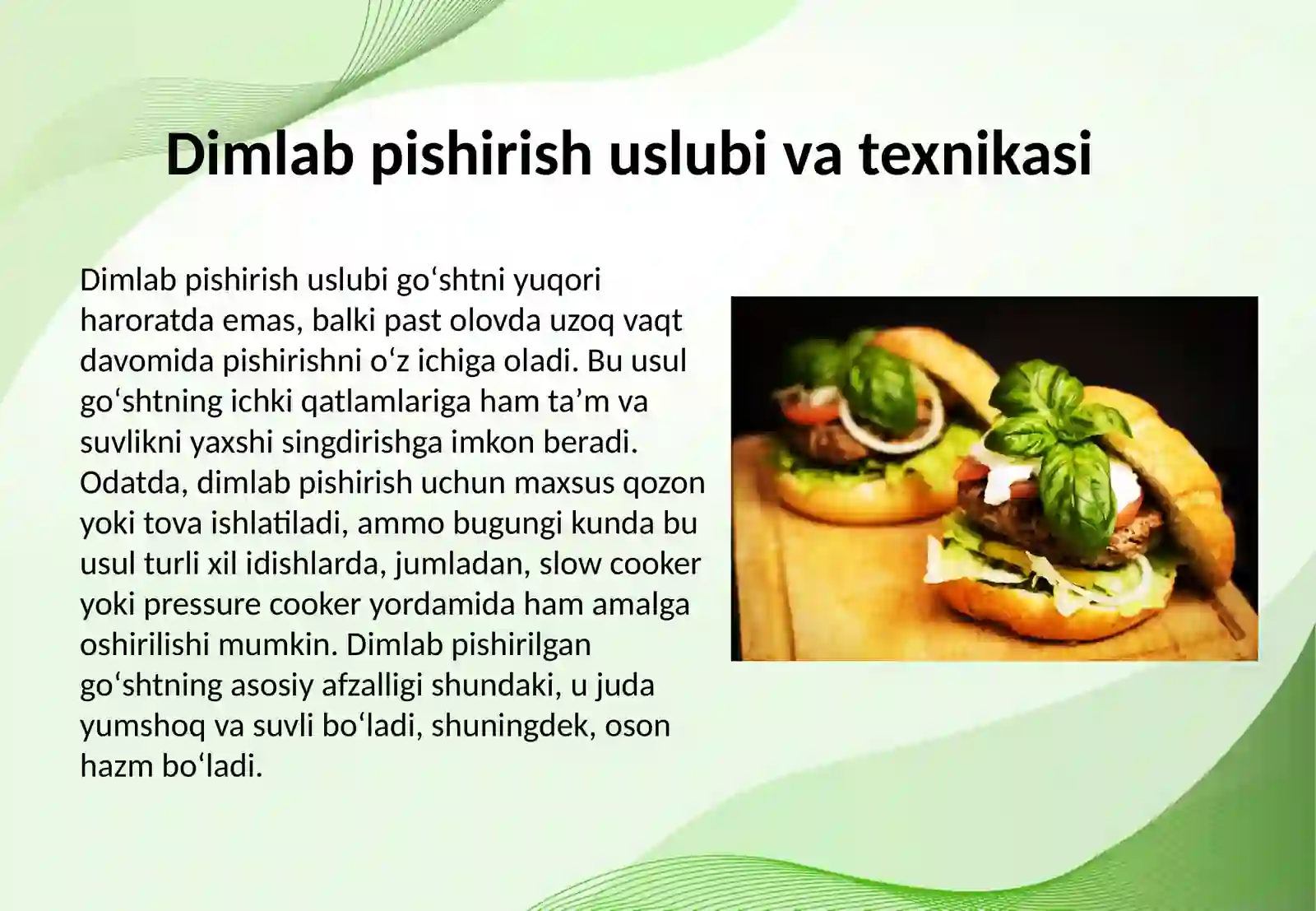 Dimlab pishirish uslubi va texnikasi

Dimlab pishirish uslubi go‘shtni yuqori haroratda emas, balki past olovda uzoq vaqt davomida pishirishni o‘z ichiga oladi. Bu usul go‘shtning ichki qatlamlariga ham ta’m va suvlikni yaxshi singdirishga imkon beradi. Odatda, dimlab pishirish uchun maxsus qozon yoki tova ishlatiladi, ammo bugungi kunda bu usul turli xil idishlarda, jumladan, slow cooker yoki pressure cooker yordamida ham amalga oshirilishi mumkin. Dimlab pishirilgan go‘shtning asosiy afzalligi shundaki, u juda yumshoq va suvli bo‘ladi, shuningdek, oson hazm bo‘ladi.